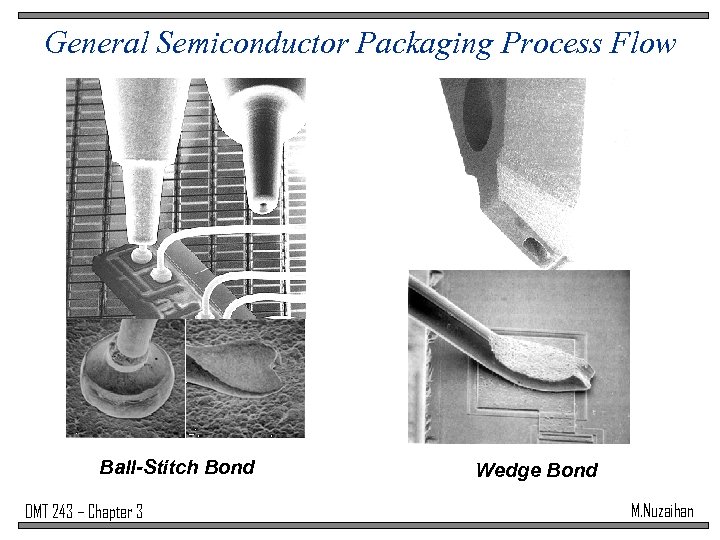 General Semiconductor Packaging Process Flow

Ball-Stitch Bond

Wedge Bond

DMT 243 – Chapter 3

M.Nuzaihan